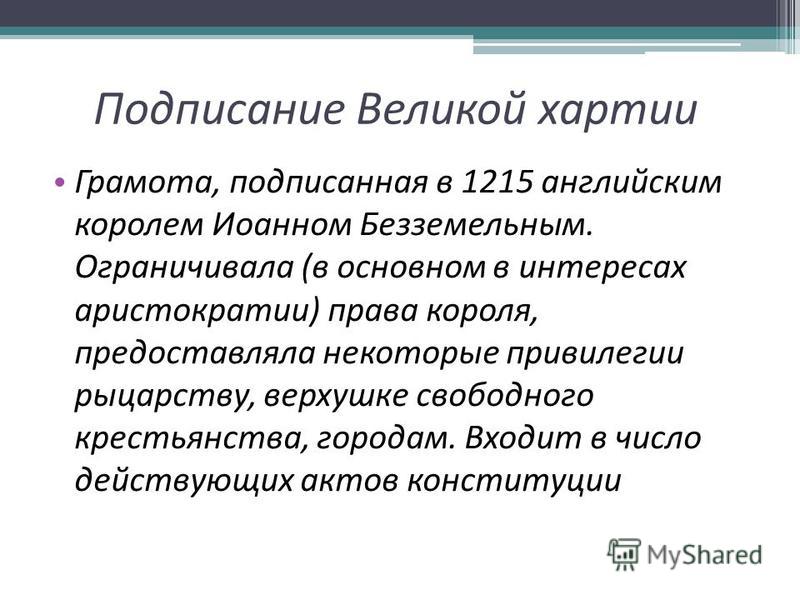 Подписание Великой хартии

• Грамота, подписанная в 1215 английским королем Иоанном Безземельным. Ограничивала (в основном в интересах аристократии) права короля, предоставляла некоторые привилегии рыцарству, верхушке свободного крестьянства, городам. Входит в число действующих актов конституции

MyShared